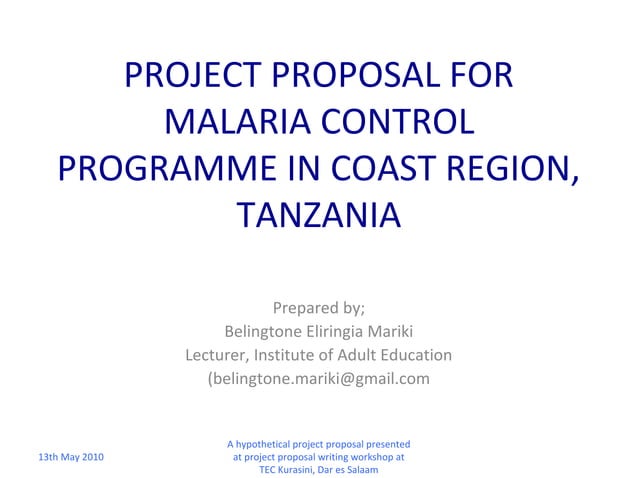 PROJECT PROPOSAL FOR MALARIA CONTROL PROGRAMME IN COAST REGION, TANZANIA

Prepared by;
Belingtone Eliringia Mariki
Lecturer, Institute of Adult Education
(belingtone.mariki@gmail.com

13th May 2010

A hypothetical project proposal presented at project proposal writing workshop at TEC Kurasini, Dar es Salaam